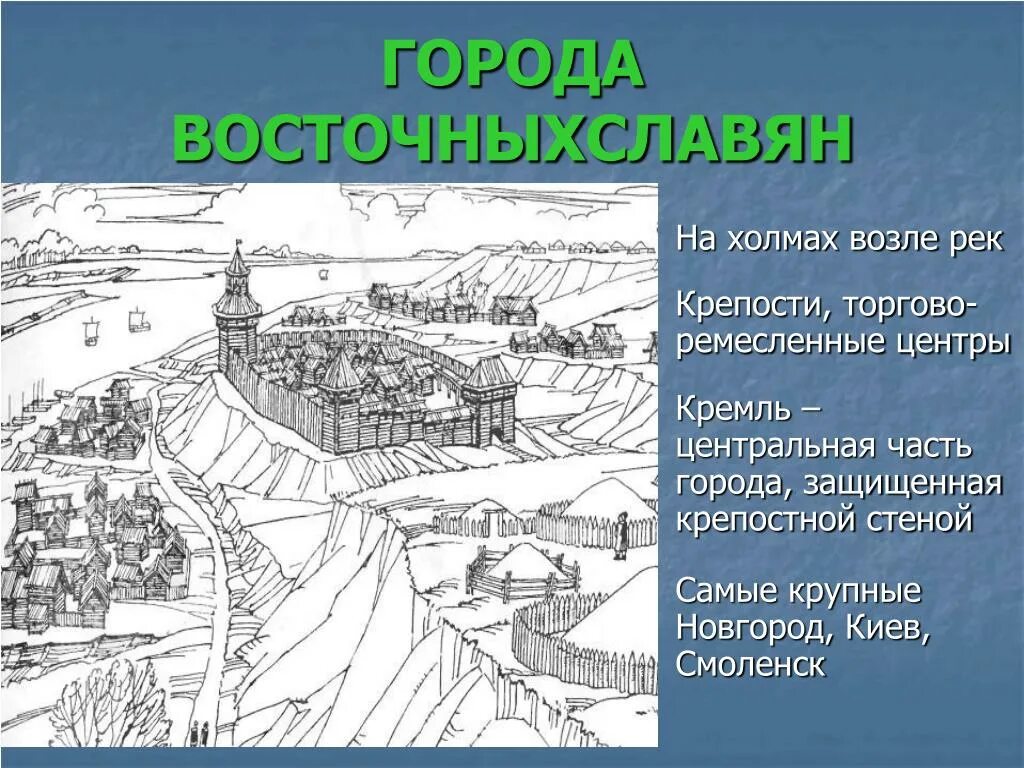 ГОРОДА ВОСТОЧНЫХСЛАВЯН

На холмах возле рек

Крепости, торгово-ремесленные центры

Кремль – центральная часть города, защищенная крепостной стеной

Самые крупные Новгород, Киев, Смоленск